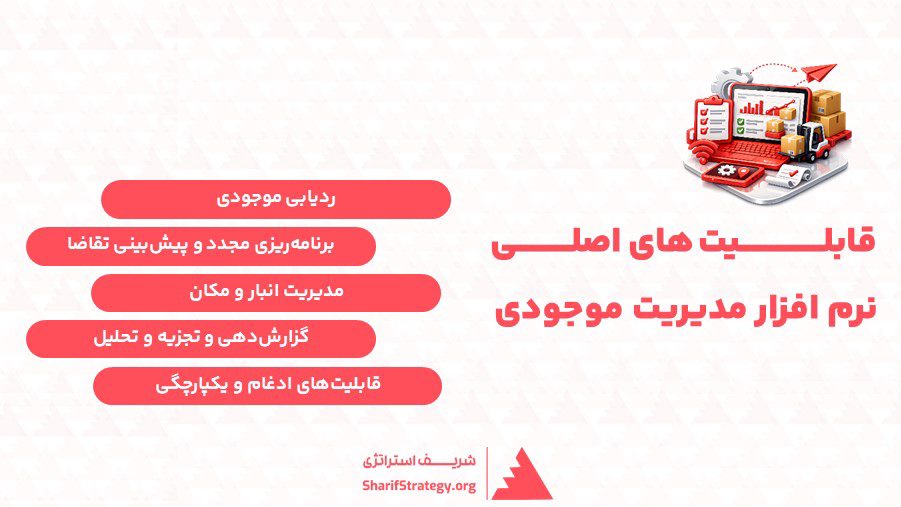 قابلیت های اصلی
نرم افزار مدیریت موجودی

ردیابی موجودی

برنامه‌ریزی مجدد و پیش‌بینی تقاضا

مدیریت انبار و مکان

گزارش‌دهی و تجزیه و تحلیل

قابلیت‌های ادغام و یکپارچگی

شریف استراتژی
SharifStrategy.org